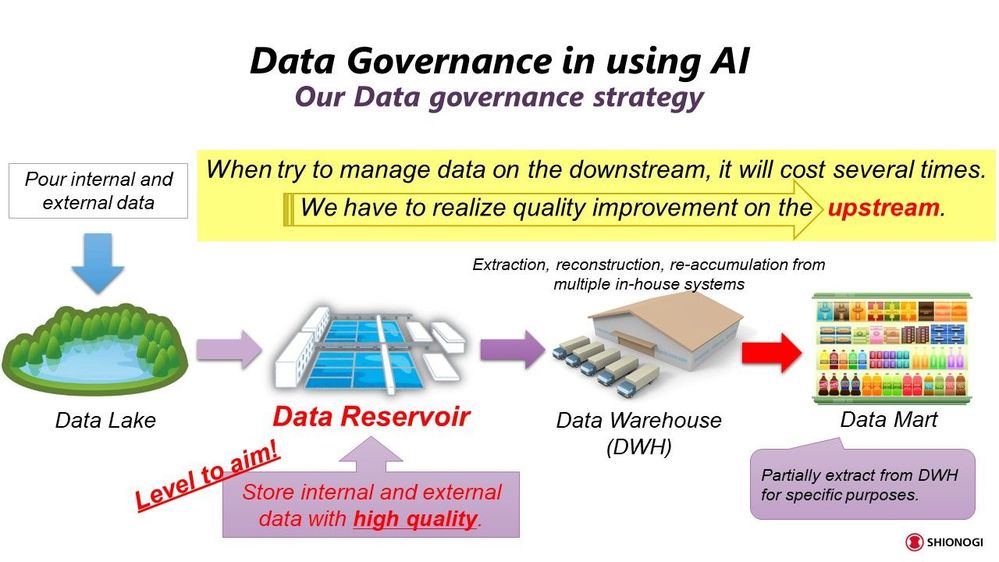 Data Governance in using AI
Our Data governance strategy

Pour internal and external data

When try to manage data on the downstream, it will cost several times.
We have to realize quality improvement on the upstream.

Extraction, reconstruction, re-accumulation from multiple in-house systems

Data Lake

Data Reservoir

Data Warehouse (DWH)

Data Mart

Level to aim!

Store internal and external data with high quality.

Partially extract from DWH for specific purposes.

SHIONOGI